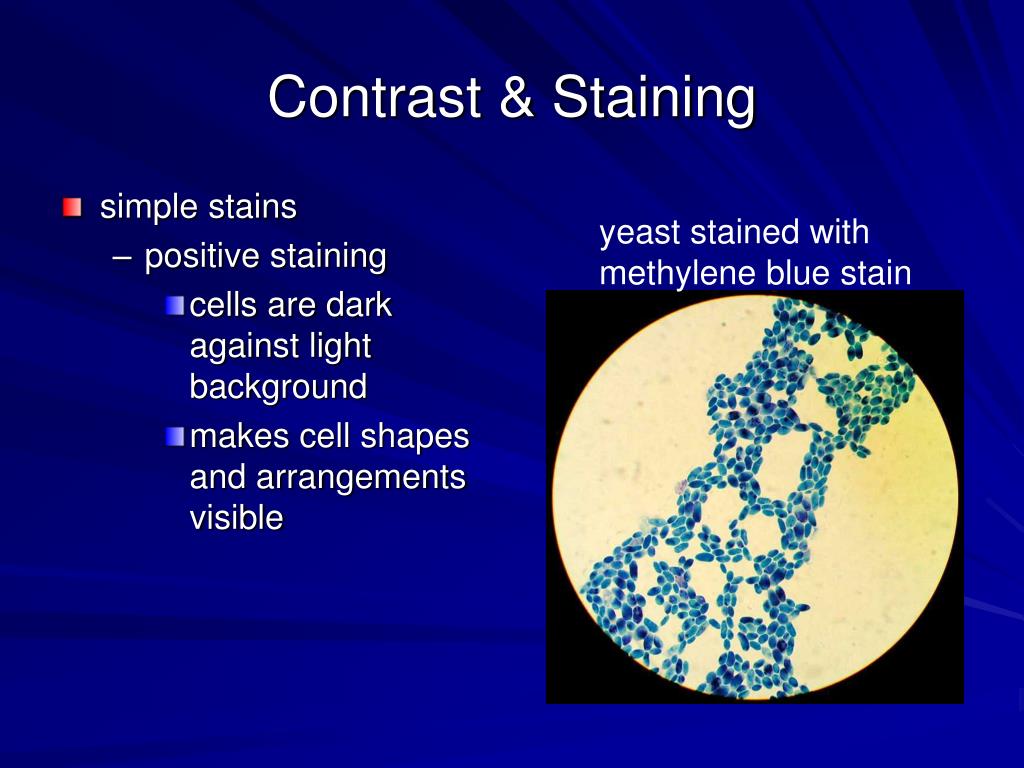 Contrast & Staining

simple stains
– positive staining
cells are dark against light background
makes cell shapes and arrangements visible

yeast stained with methylene blue stain